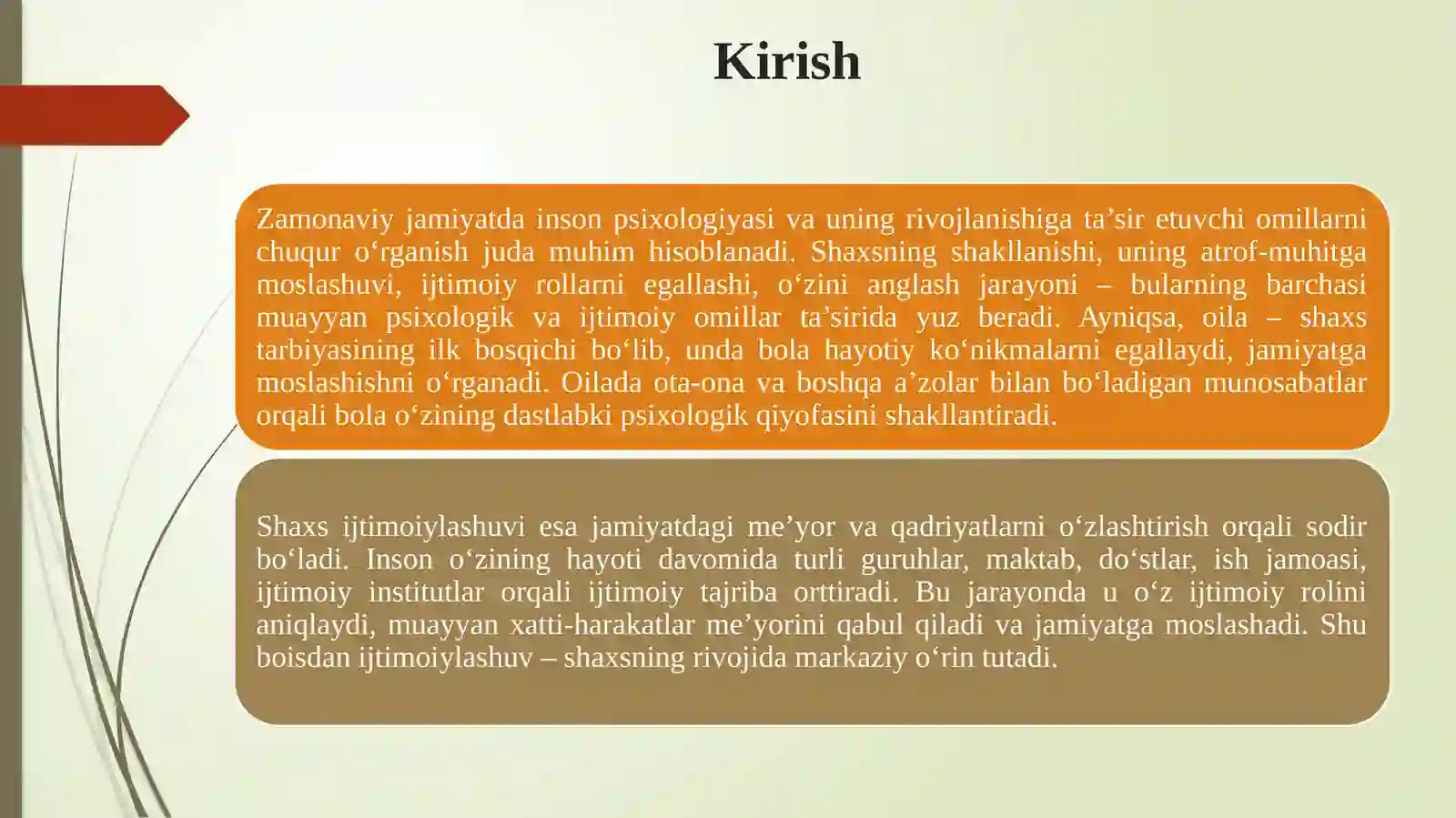 Kirish

Zamonaviy jamiyatda inson psixologiyasi va uning rivojlanishiga ta’sir etuvchi omillarni chuqur o‘rganish juda muhim hisoblanadi. Shaxsning shakllanishi, uning atrof-muhitga moslashuvi, ijtimoiy rollarni egallashi, o‘zini anglash jarayoni – bularning barchasi muayyan psixologik va ijtimoiy omillar ta’sirida yuz beradi. Ayniqsa, oila – shaxs tarbiyasining ilk bosqichi bo‘lib, unda bola hayotiy ko‘nikmalarni egallaydi, jamiyatga moslashishni o‘rganadi. Oilada ota-ona va boshqa a’zolar bilan bo‘ladigan munosabatlar orqali bola o‘zining dastlabki psixologik qiyofasini shakllantiradi.

Shaxs ijtimoiylashuvi esa jamiyatdagi me’yor va qadriyatlarni o‘zlashtirish orqali sodir bo‘ladi. Inson o‘zining hayoti davomida turli guruhlar, maktab, do‘stlar, ish jamoasi, ijtimoiy institutlar orqali ijtimoiy tajriba orttiradi. Bu jarayonda u o‘z ijtimoiy rolini aniqlaydi, muayyan xatti-harakatlar me’yorini qabul qiladi va jamiyatga moslashadi. Shu boisdan ijtimoiylashuv – shaxsning rivojida markaziy o‘rin tutadi.